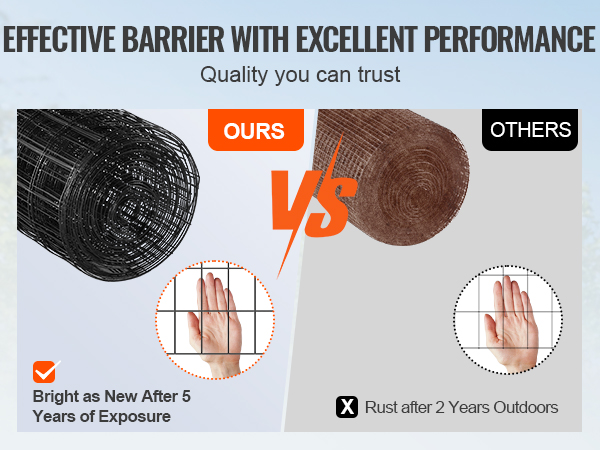 EFFECTIVE BARRIER WITH EXCELLENT PERFORMANCE

Quality you can trust

OURS

VS

OTHERS

Bright as New After 5 Years of Exposure

X Rust after 2 Years Outdoors